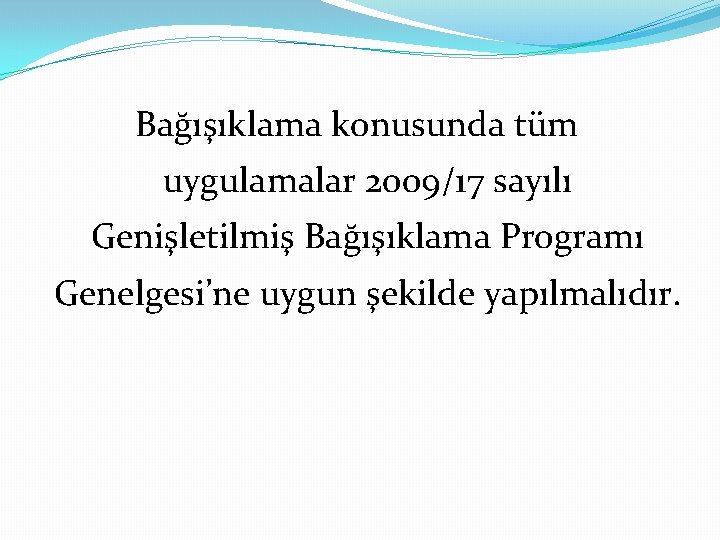 Bağışıklama konusunda tüm uygulamalar 2009/17 sayılı Genişletilmiş Bağışıklama Programı Genelgesi’ne uygun şekilde yapılmalıdır.